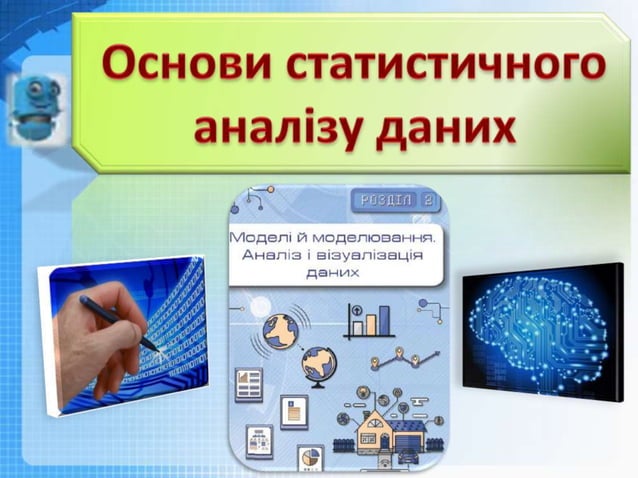 Основи статистичного аналізу даних

РОЗДІЛ 2

Моделі й моделювання. Аналіз і візуалізація даних